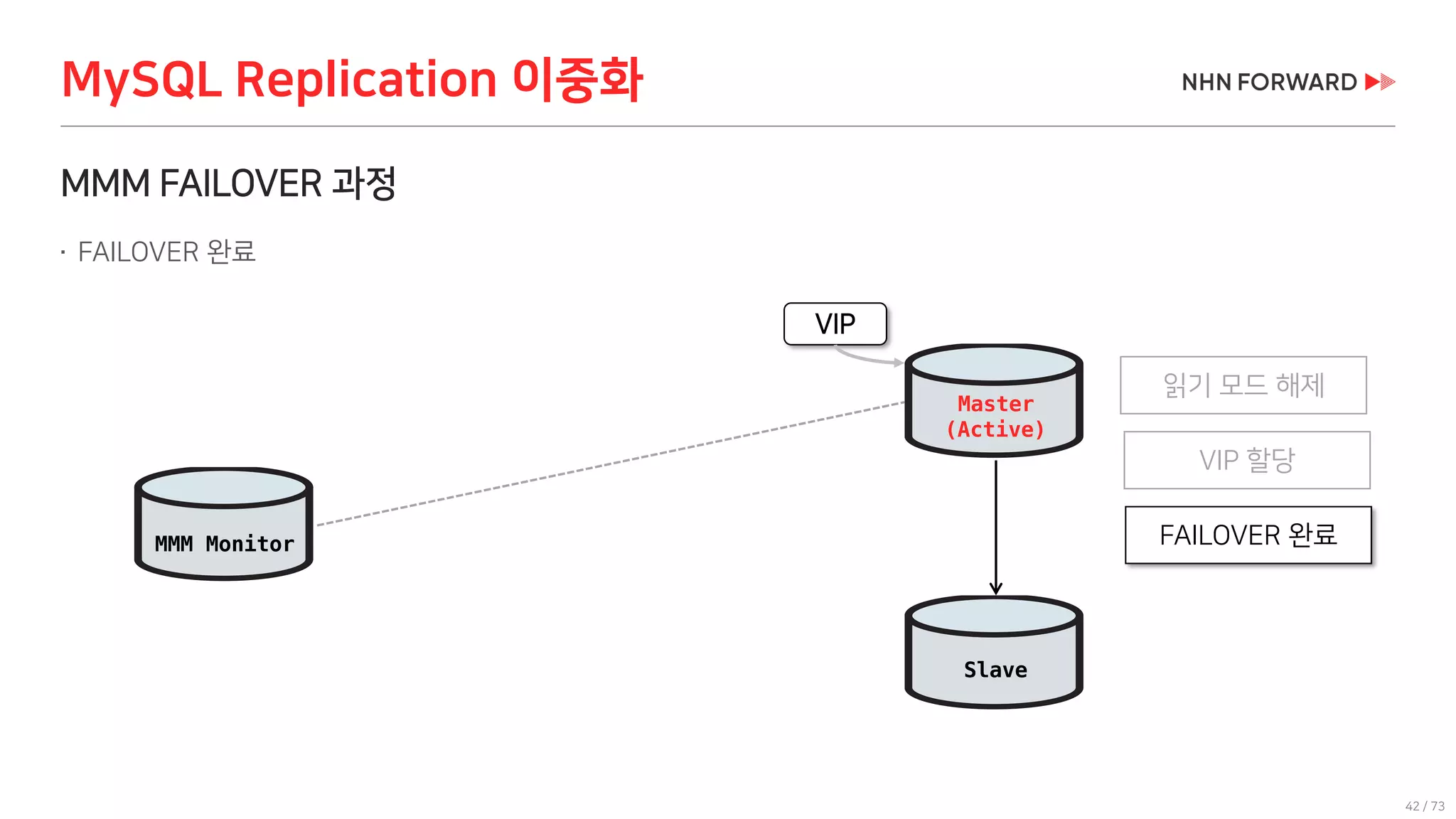 MySQL Replication 이중화

NHN FORWARD

MMM FAILOVER 과정

· FAILOVER 완료

VIP

Master (Active)

MMM Monitor

Slave

읽기 모드 해제

VIP 할당

FAILOVER 완료

42 / 73